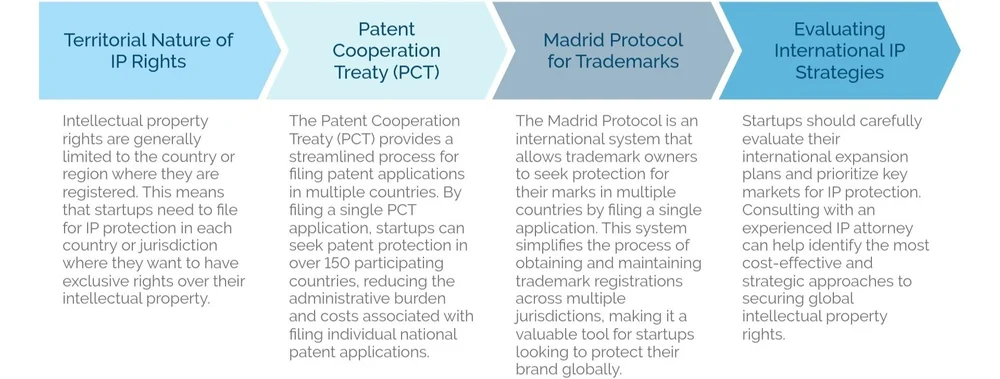 Territorial Nature of IP Rights

Intellectual property rights are generally limited to the country or region where they are registered. This means that startups need to file for IP protection in each country or jurisdiction where they want to have exclusive rights over their intellectual property.

Patent Cooperation Treaty (PCT)

The Patent Cooperation Treaty (PCT) provides a streamlined process for filing patent applications in multiple countries. By filing a single PCT application, startups can seek patent protection in over 150 participating countries, reducing the administrative burden and costs associated with filing individual national patent applications.

Madrid Protocol for Trademarks

The Madrid Protocol is an international system that allows trademark owners to seek protection for their marks in multiple countries by filing a single application. This system simplifies the process of obtaining and maintaining trademark registrations across multiple jurisdictions, making it a valuable tool for startups looking to protect their brand globally.

Evaluating International IP Strategies

Startups should carefully evaluate their international expansion plans and prioritize key markets for IP protection. Consulting with an experienced IP attorney can help identify the most cost-effective and strategic approaches to securing global intellectual property rights.